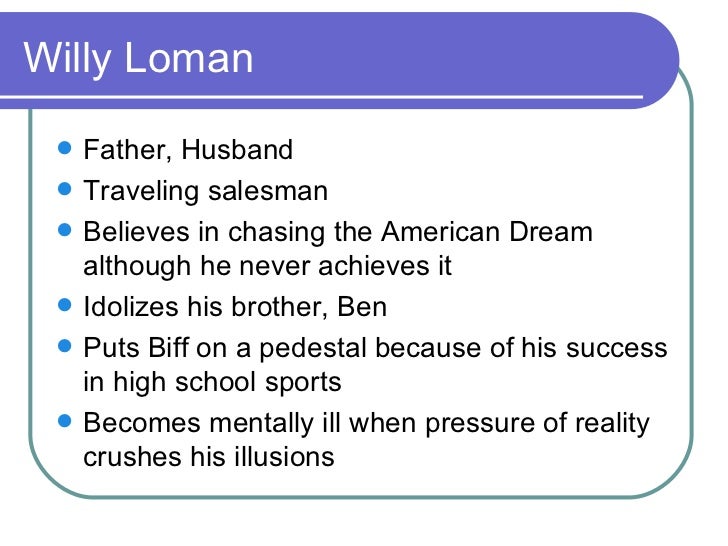 Willy Loman

- Father, Husband
- Traveling salesman
- Believes in chasing the American Dream although he never achieves it
- Idolizes his brother, Ben
- Puts Biff on a pedestal because of his success in high school sports
- Becomes mentally ill when pressure of reality crushes his illusions